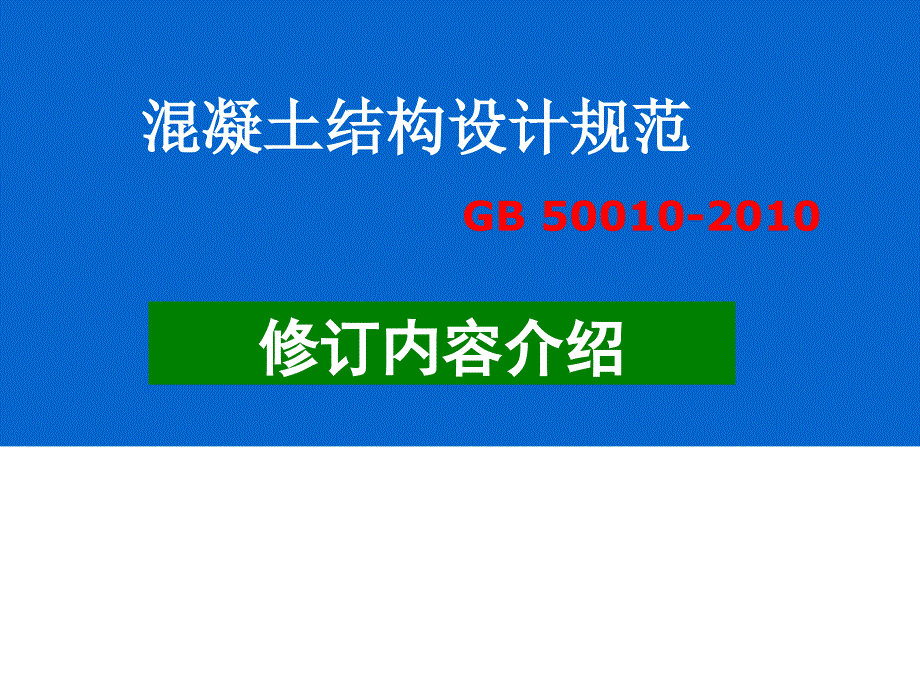 混凝土结构设计规范

GB 50010-2010

修订内容介绍